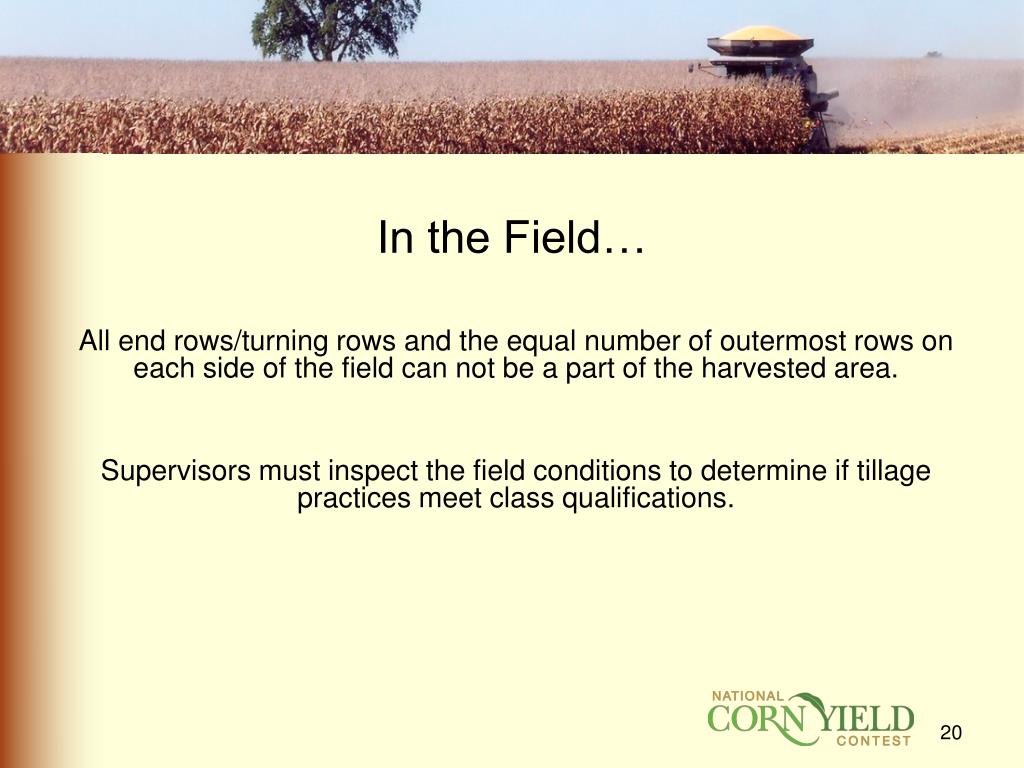 In the Field…

All end rows/turning rows and the equal number of outermost rows on each side of the field can not be a part of the harvested area.

Supervisors must inspect the field conditions to determine if tillage practices meet class qualifications.

NATIONAL
CORN YIELD
CONTEST

20